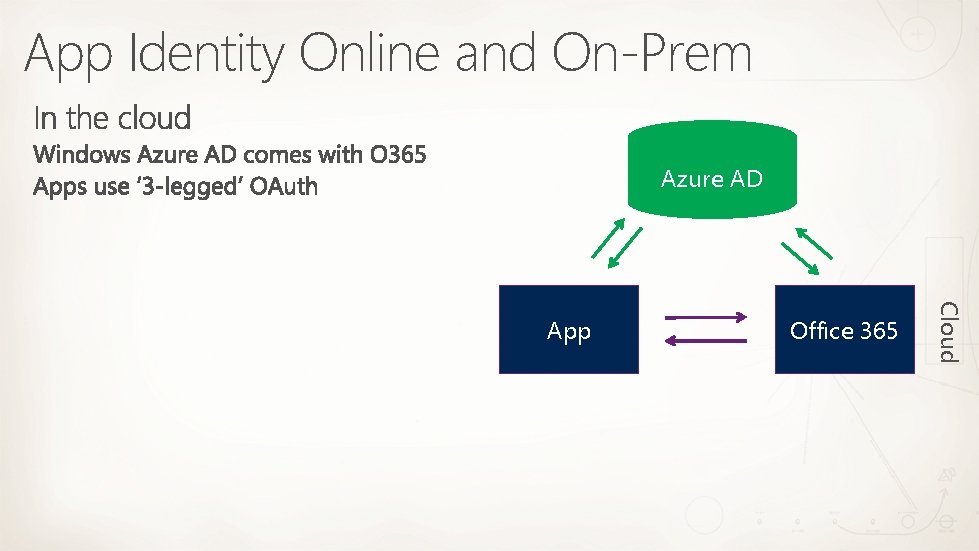 App Identity Online and On-Prem

In the cloud

Windows Azure AD comes with O365

Apps use '3-legged' OAuth

Azure AD

App

Office 365

Cloud